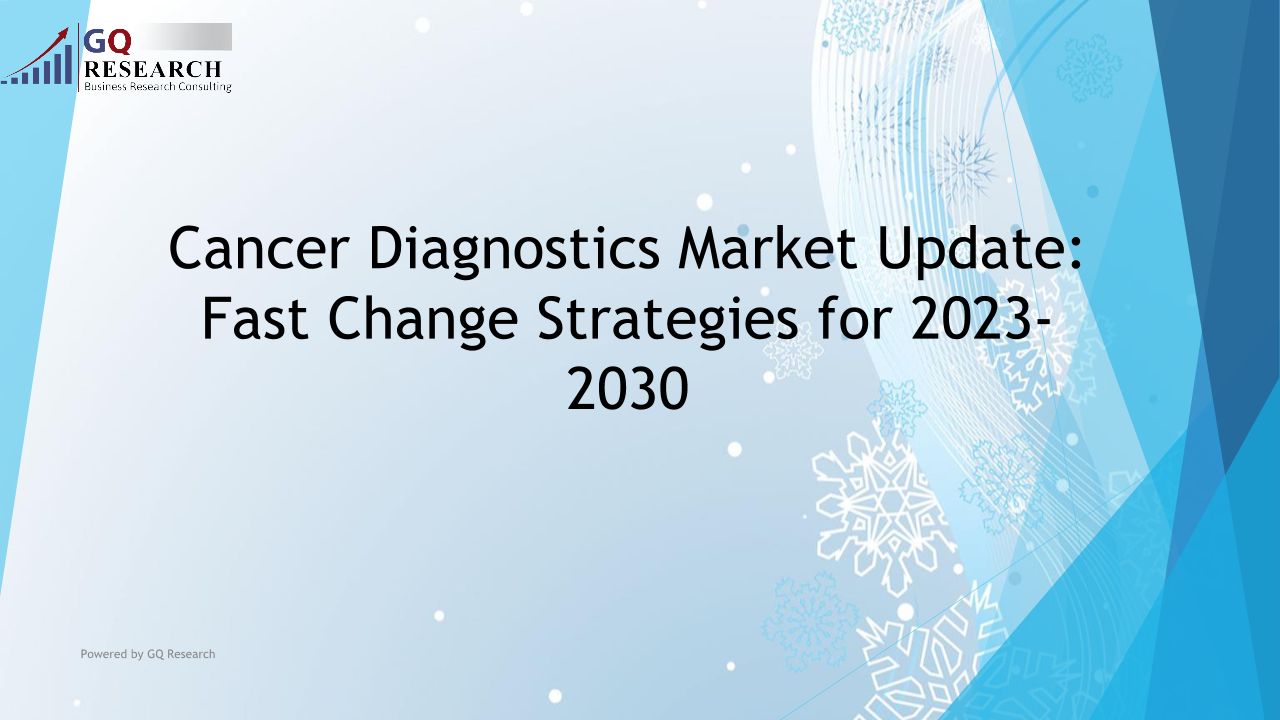 GQ RESEARCH
Business Research Consulting

Cancer Diagnostics Market Update: Fast Change Strategies for 2023-2030

Powered by GQ Research